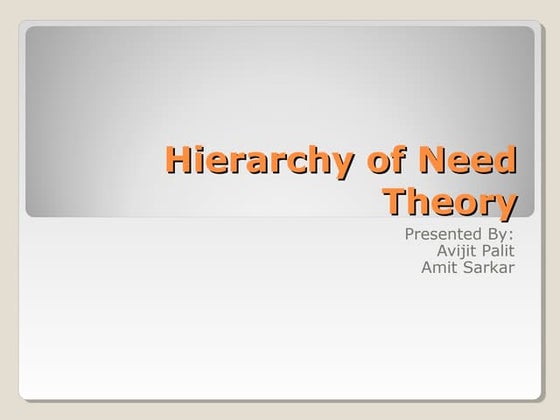 Hierarchy of Need Theory

Presented By:
Avijit Palit
Amit Sarkar